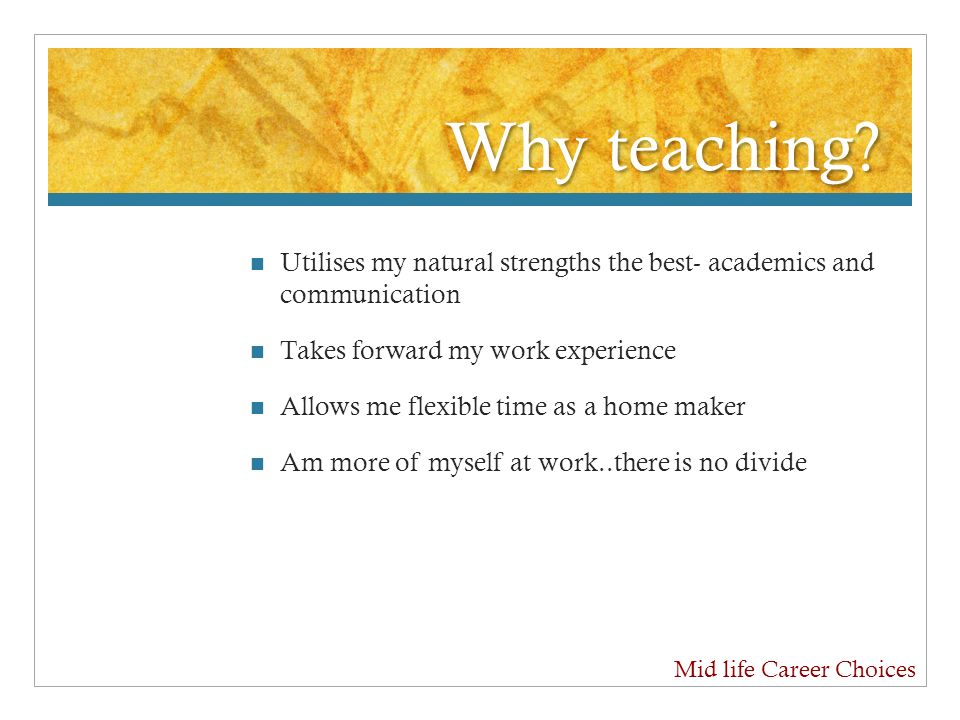 Why teaching?

Utilises my natural strengths the best- academics and communication

Takes forward my work experience

Allows me flexible time as a home maker

Am more of myself at work..there is no divide

Mid life Career Choices